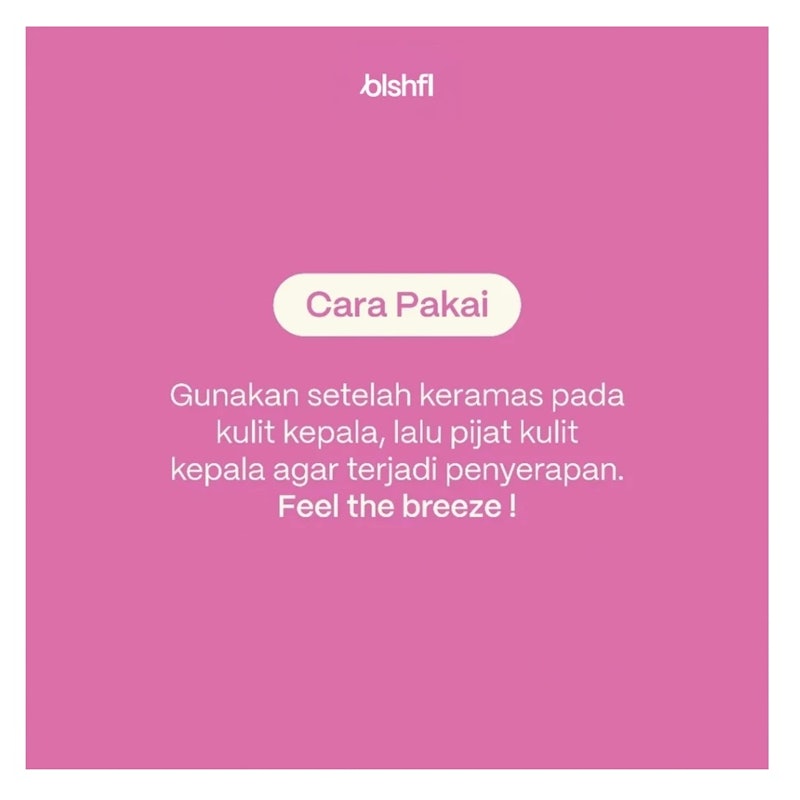 blshfl

Cara Pakai

Gunakan setelah keramas pada kulit kepala, lalu pijat kulit kepala agar terjadi penyerapan. Feel the breeze !